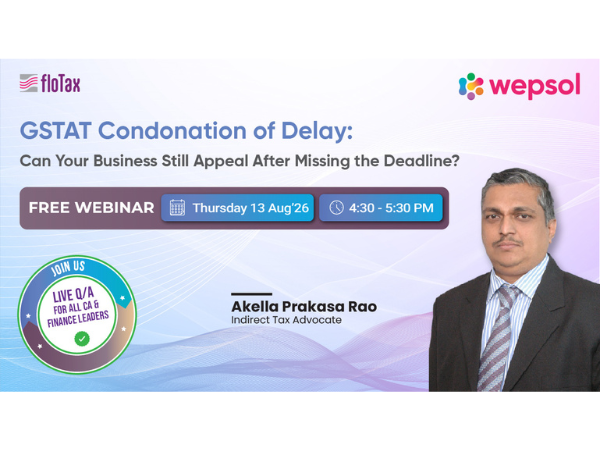 floTax

wepsol

GSTAT Condonation of Delay:
Can Your Business Still Appeal After Missing the Deadline?

FREE WEBINAR Thursday 13 Aug'26 4:30 - 5:30 PM

JOIN US
LIVE Q/A
FOR ALL CA & FINANCE LEADERS

Akella Prakasa Rao
Indirect Tax Advocate